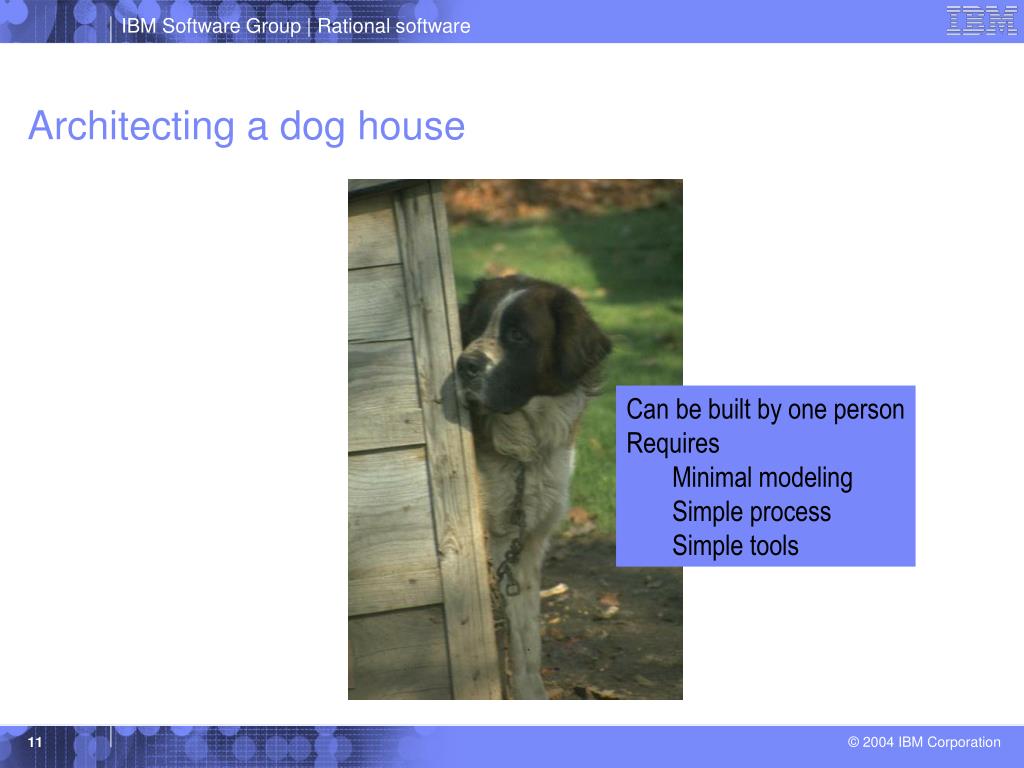 IBM Software Group | Rational software

IBM

Architecting a dog house

Can be built by one person
Requires
Minimal modeling
Simple process
Simple tools

11

© 2004 IBM Corporation